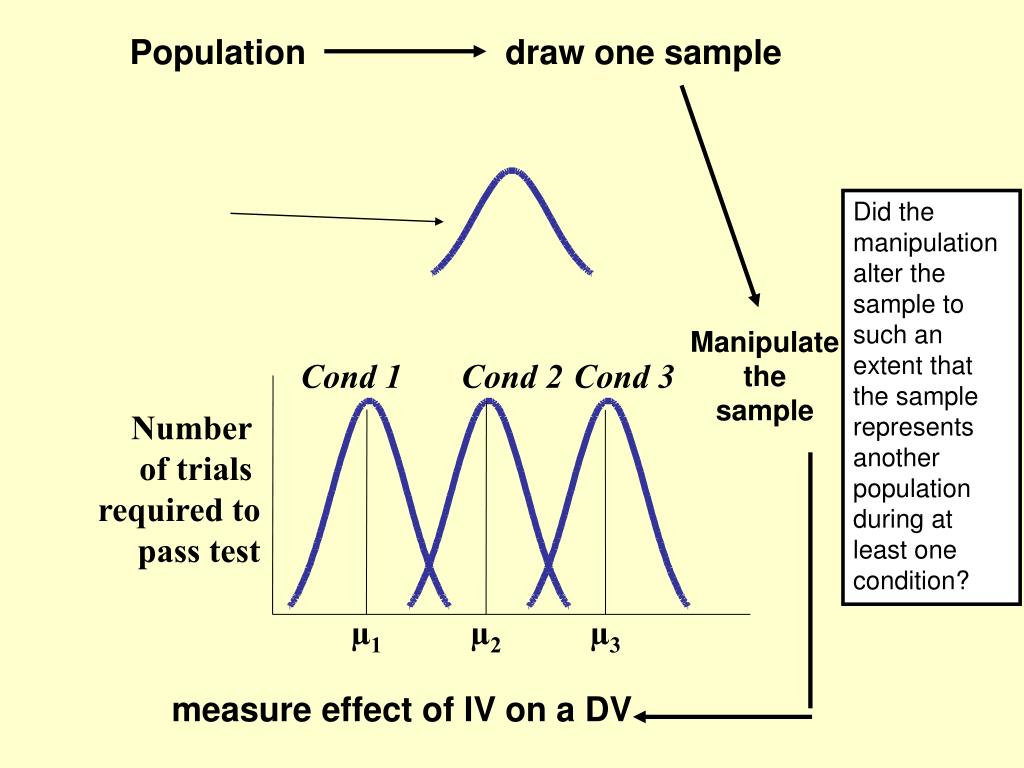 Population draw one sample

Did the manipulation alter the sample to such an extent that the sample represents another population during at least one condition?

Manipulate the sample

Cond 1 Cond 2 Cond 3

Number of trials required to pass test

$\mu_1$ $\mu_2$ $\mu_3$

measure effect of IV on a DV